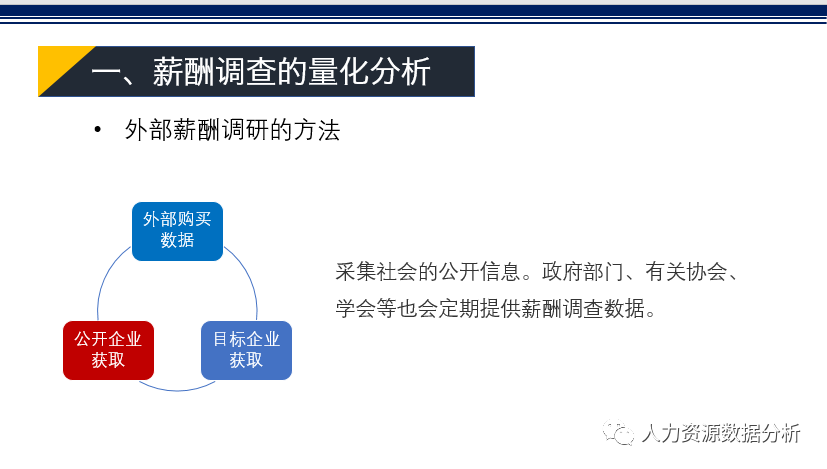 一、薪酬调查的量化分析

• 外部薪酬调研的方法

外部购买数据

公开企业获取

目标企业获取

采集社会的公开信息。政府部门、有关协会、学会等也会定期提供薪酬调查数据。

人力资源数据分析